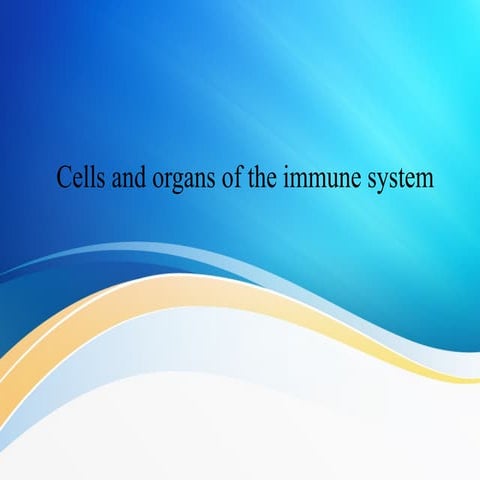 Cells and organs of the immune system